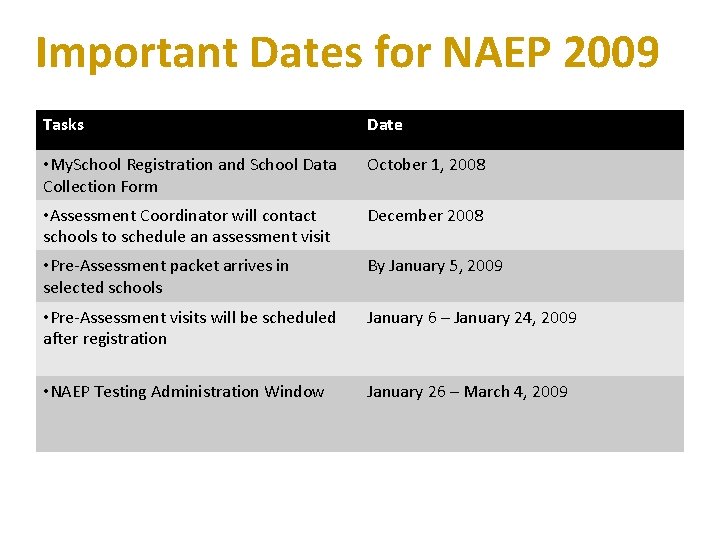 Important Dates for NAEP 2009

| Tasks | Date |
|---|---|
| •MySchool Registration and School Data Collection Form | October 1, 2008 |
| •Assessment Coordinator will contact schools to schedule an assessment visit | December 2008 |
| •Pre-Assessment packet arrives in selected schools | By January 5, 2009 |
| •Pre-Assessment visits will be scheduled after registration | January 6 – January 24, 2009 |
| •NAEP Testing Administration Window | January 26 – March 4, 2009 |